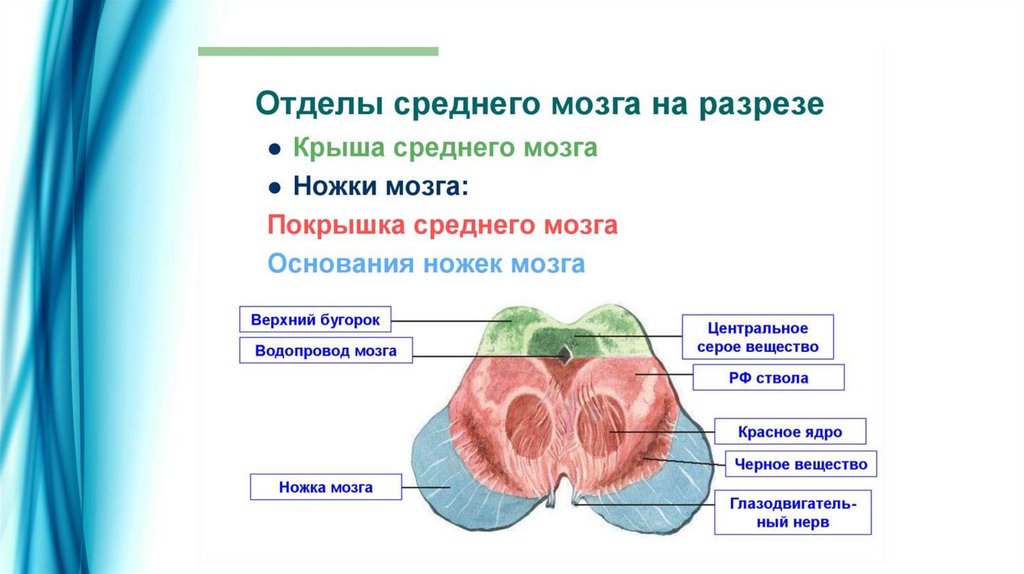 Отделы среднего мозга на разрезе

● Крыша среднего мозга

● Ножки мозга:

Покрышка среднего мозга

Основания ножек мозга

Верхний бугорок

Водопровод мозга

Ножка мозга

Центральное серое вещество

РФ ствола

Красное ядро

Черное вещество

Глазодвигательный нерв